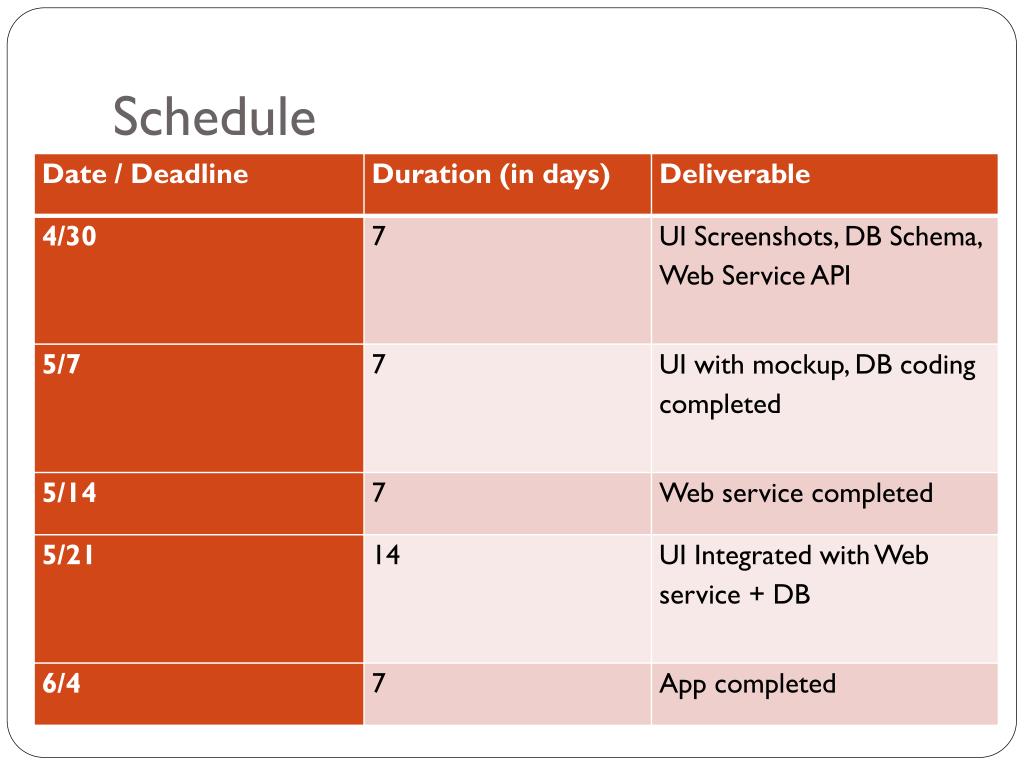 Schedule

| Date / Deadline | Duration (in days) | Deliverable |
|---|---|---|
| 4/30 | 7 | UI Screenshots, DB Schema, Web Service API |
| 5/7 | 7 | UI with mockup, DB coding completed |
| 5/14 | 7 | Web service completed |
| 5/21 | 14 | UI Integrated with Web service + DB |
| 6/4 | 7 | App completed |